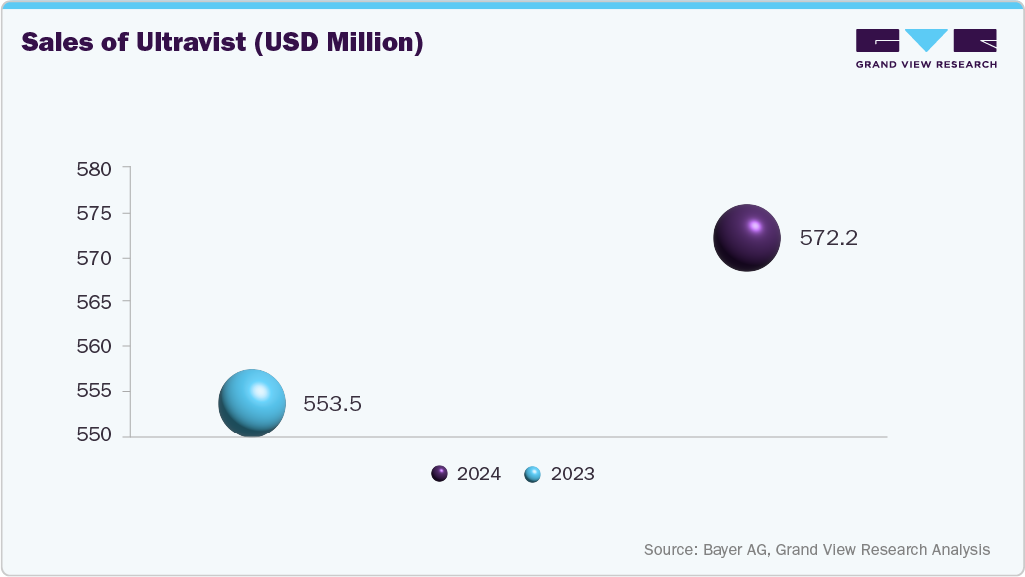 Sales of Ultravist (USD Million)

GRAND VIEW RESEARCH

580
575
570
565
560
555
550

572.2
553.5

2024 2023

Source: Bayer AG, Grand View Research Analysis